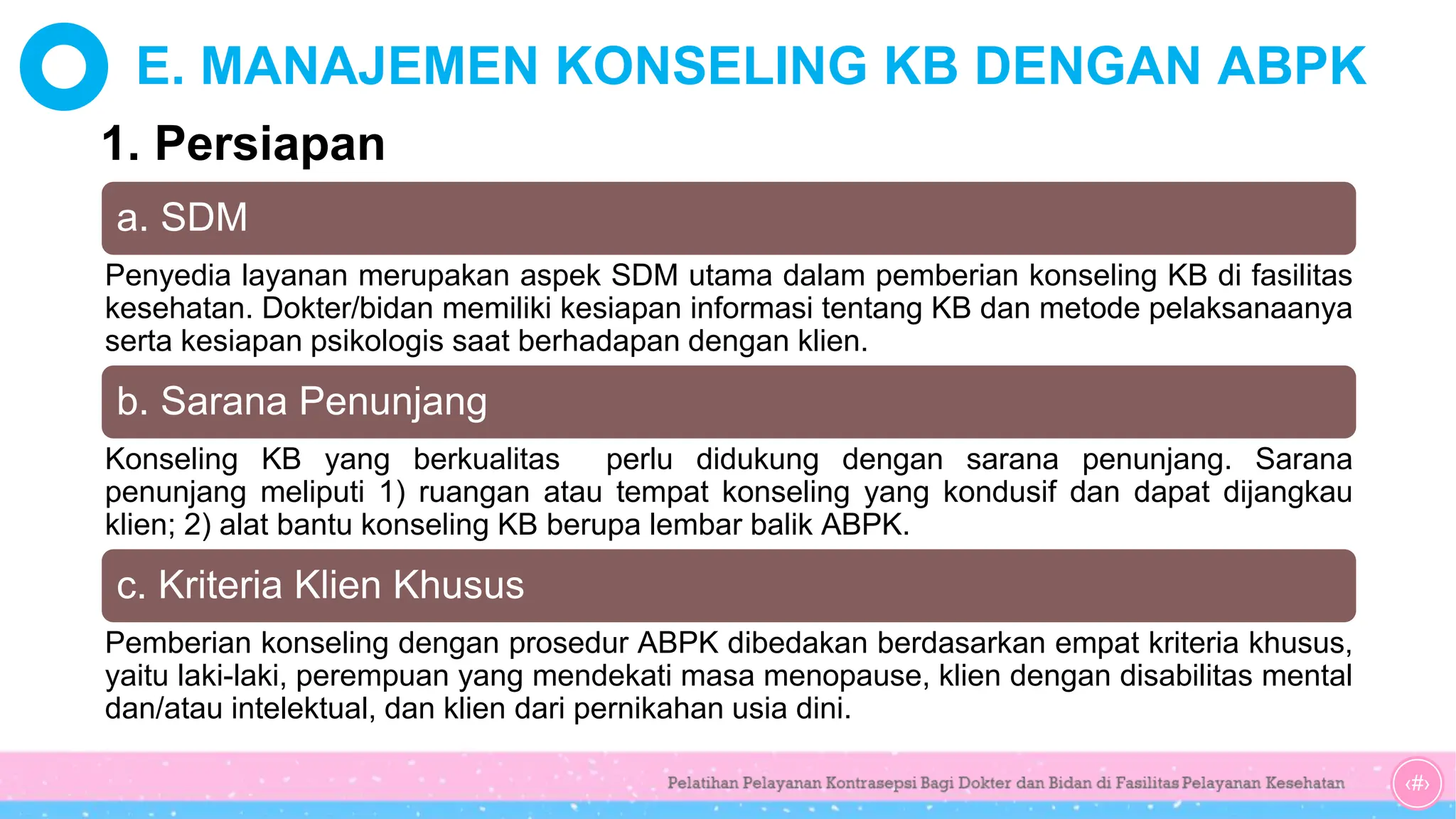 E. MANAJEMEN KONSELING KB DENGAN ABPK

1. Persiapan

a. SDM

Penyedia layanan merupakan aspek SDM utama dalam pemberian konseling KB di fasilitas kesehatan. Dokter/bidan memiliki kesiapan informasi tentang KB dan metode pelaksanaanya serta kesiapan psikologis saat berhadapan dengan klien.

b. Sarana Penunjang

Konseling KB yang berkualitas perlu didukung dengan sarana penunjang. Sarana penunjang meliputi 1) ruangan atau tempat konseling yang kondusif dan dapat dijangkau klien; 2) alat bantu konseling KB berupa lembar balik ABPK.

c. Kriteria Klien Khusus

Pemberian konseling dengan prosedur ABPK dibedakan berdasarkan empat kriteria khusus, yaitu laki-laki, perempuan yang mendekati masa menopause, klien dengan disabilitas mental dan/atau intelektual, dan klien dari pernikahan usia dini.

Pelatihan Pelayanan Kontrasepsi Bagi Dokter dan Bidan di Fasilitas Pelayanan Kesehatan

‹#›